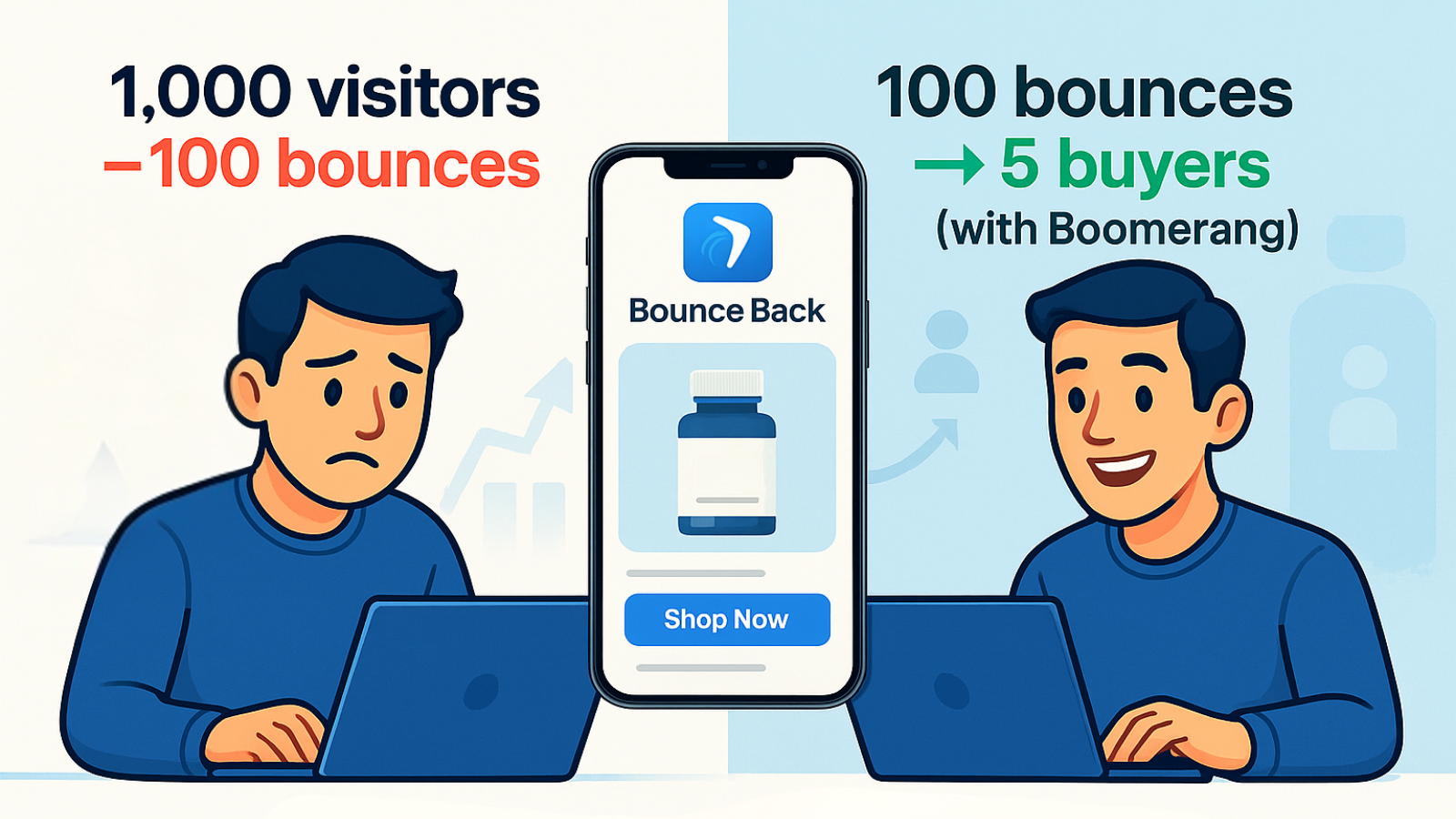 1,000 visitors
–100 bounces

Bounce Back

Shop Now

100 bounces
→ 5 buyers
(with Boomerang)